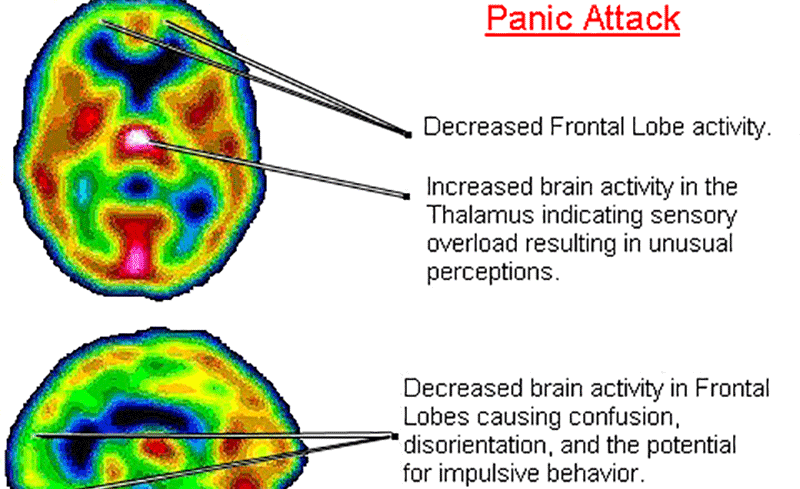 Panic Attack

Decreased Frontal Lobe activity.

Increased brain activity in the Thalamus indicating sensory overload resulting in unusual perceptions.

Decreased brain activity in Frontal Lobes causing confusion, disorientation, and the potential for impulsive behavior.